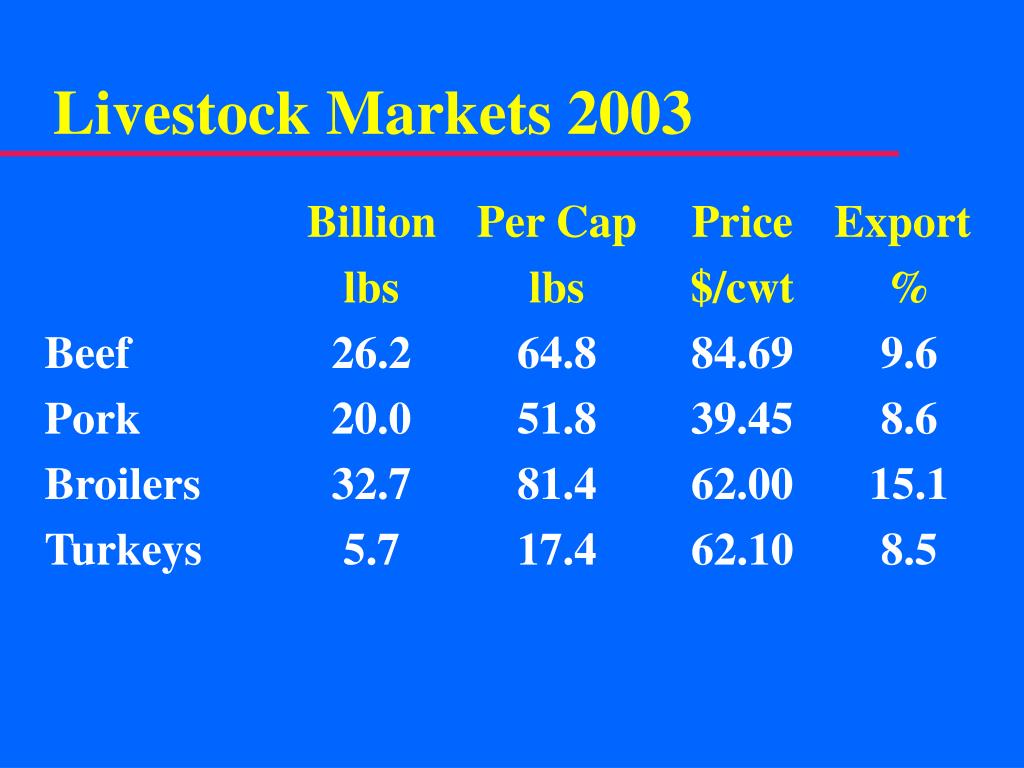 Livestock Markets 2003

| | Billion lbs | Per Cap lbs | Price \$/cwt | Export % |
|---|---|---|---|---|
| Beef | 26.2 | 64.8 | 84.69 | 9.6 |
| Pork | 20.0 | 51.8 | 39.45 | 8.6 |
| Broilers | 32.7 | 81.4 | 62.00 | 15.1 |
| Turkeys | 5.7 | 17.4 | 62.10 | 8.5 |